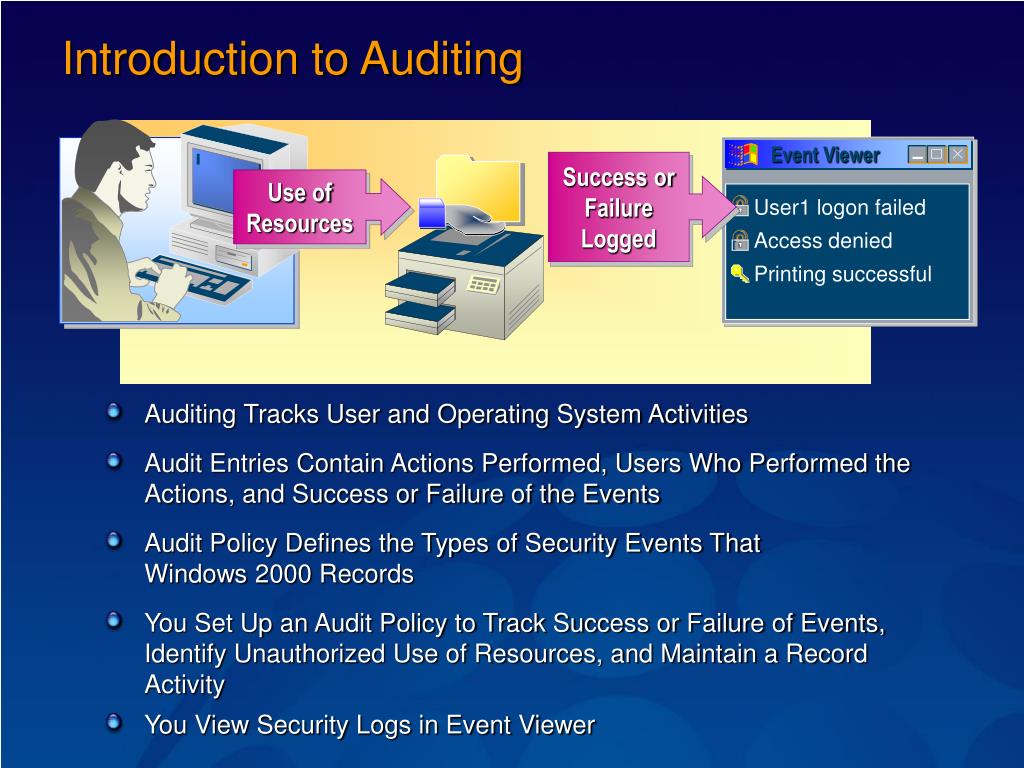 Introduction to Auditing

Use of Resources

Success or Failure Logged

Event Viewer

User1 logon failed
Access denied
Printing successful

Auditing Tracks User and Operating System Activities

Audit Entries Contain Actions Performed, Users Who Performed the Actions, and Success or Failure of the Events

Audit Policy Defines the Types of Security Events That Windows 2000 Records

You Set Up an Audit Policy to Track Success or Failure of Events, Identify Unauthorized Use of Resources, and Maintain a Record Activity

You View Security Logs in Event Viewer